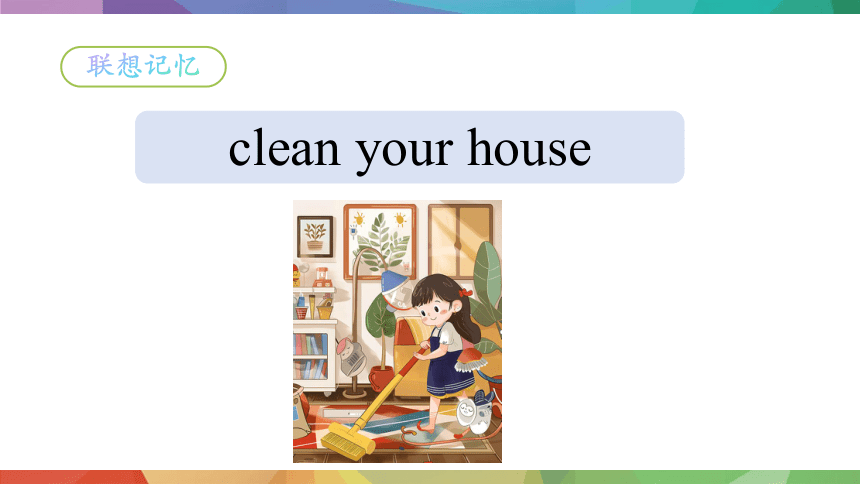 联想记忆

clean your house